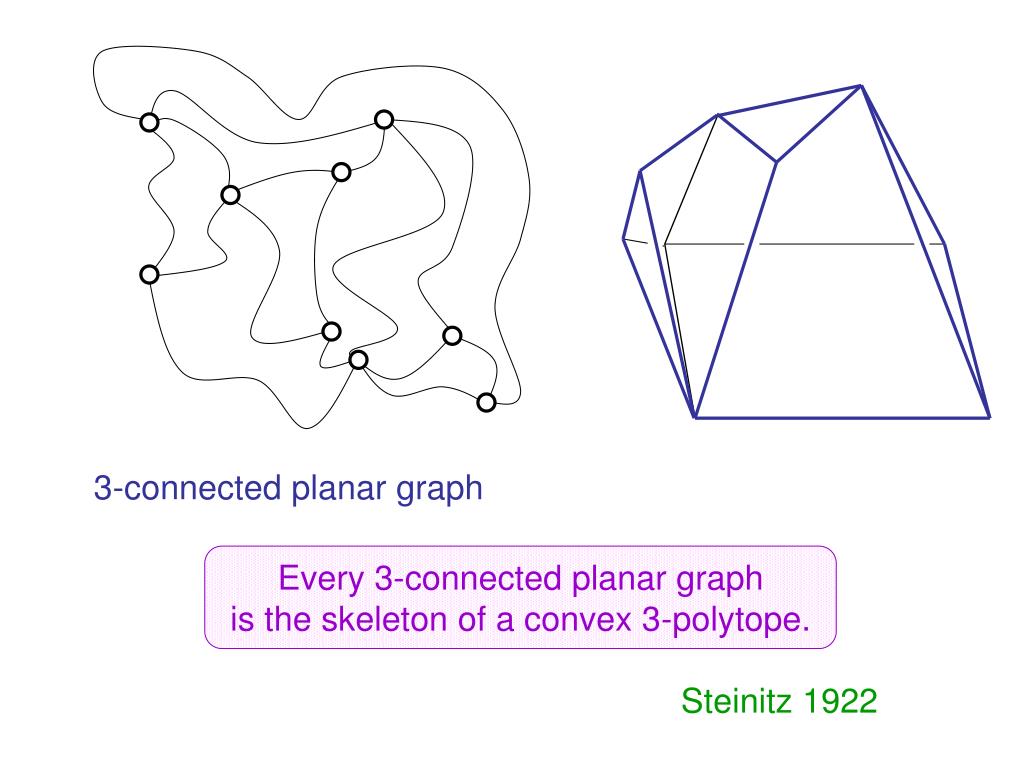 3-connected planar graph

Every 3-connected planar graph
is the skeleton of a convex 3-polytope.

Steinitz 1922